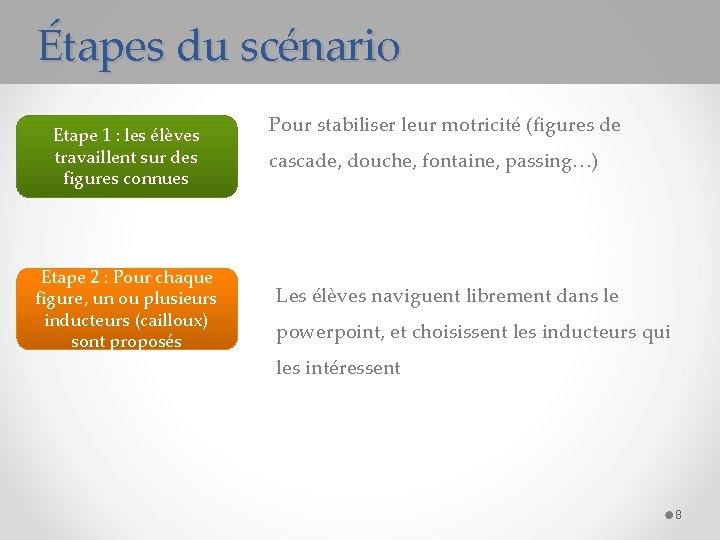 Étapes du scénario

Etape 1 : les élèves travaillent sur des figures connues

Pour stabiliser leur motricité (figures de cascade, douche, fontaine, passing…)

Etape 2 : Pour chaque figure, un ou plusieurs inducteurs (cailloux) sont proposés

Les élèves naviguent librement dans le powerpoint, et choisissent les inducteurs qui les intéressent

8